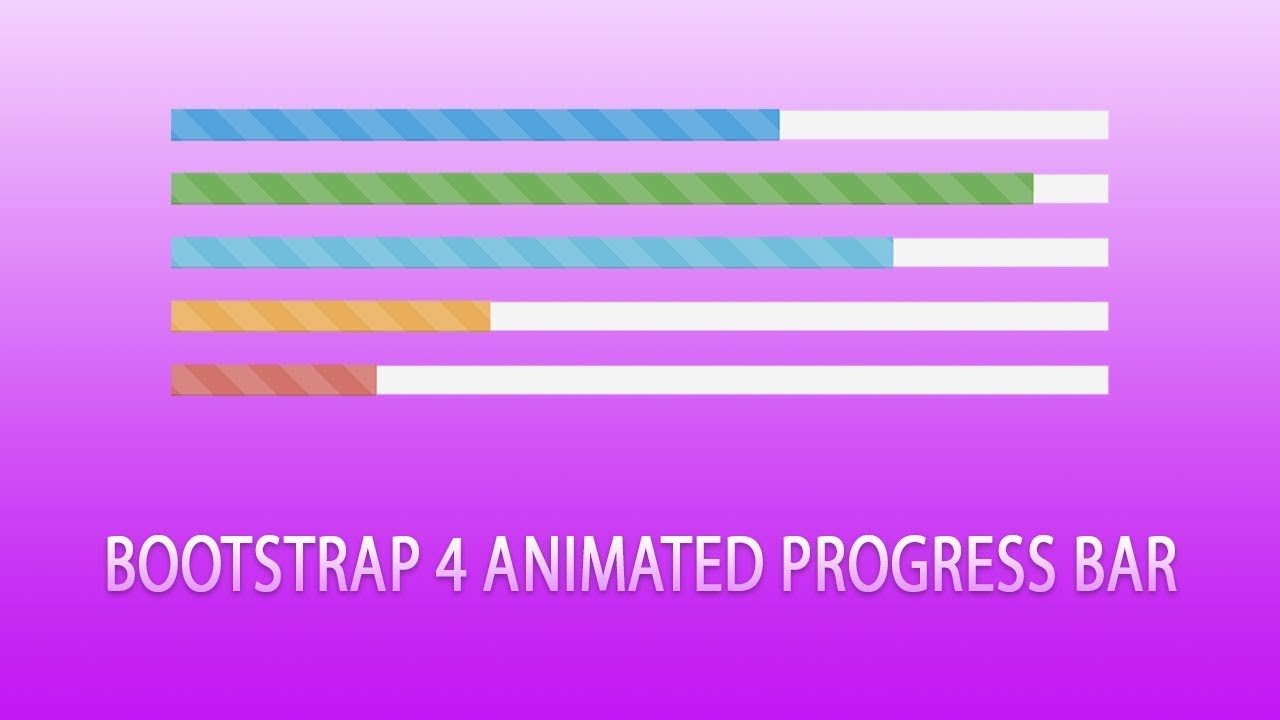 BOOTSTRAP 4 ANIMATED PROGRESS BAR